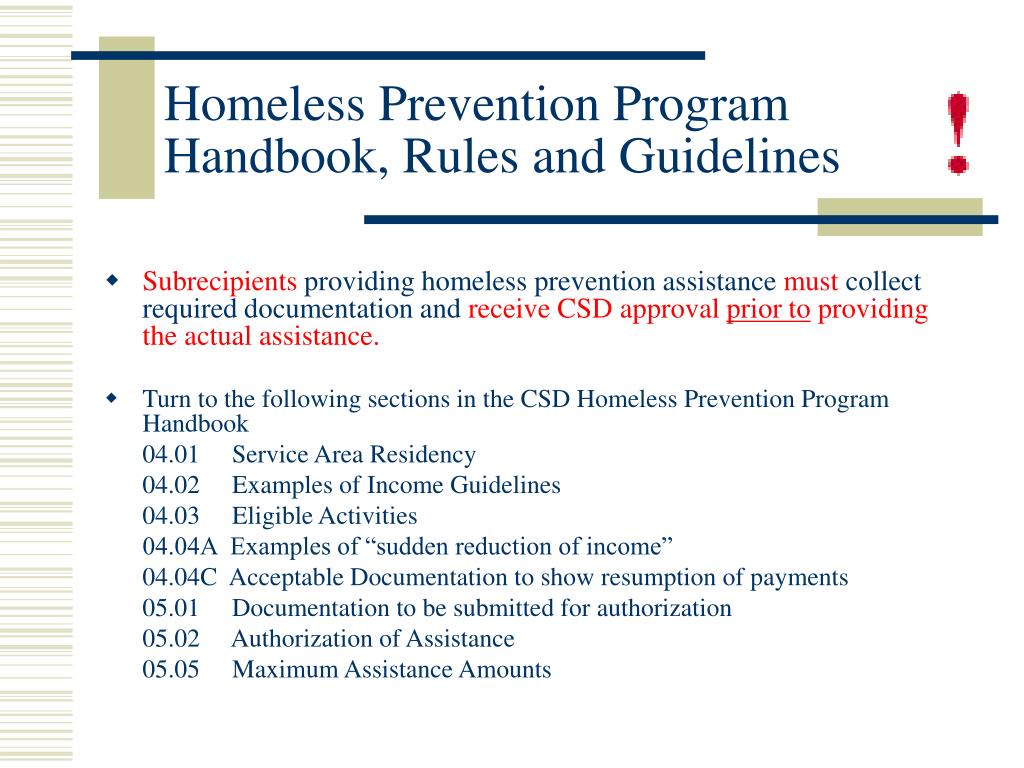 Homeless Prevention Program Handbook, Rules and Guidelines

!

Subrecipients providing homeless prevention assistance must collect required documentation and receive CSD approval prior to providing the actual assistance.

Turn to the following sections in the CSD Homeless Prevention Program Handbook
04.01 Service Area Residency
04.02 Examples of Income Guidelines
04.03 Eligible Activities
04.04A Examples of “sudden reduction of income”
04.04C Acceptable Documentation to show resumption of payments
05.01 Documentation to be submitted for authorization
05.02 Authorization of Assistance
05.05 Maximum Assistance Amounts